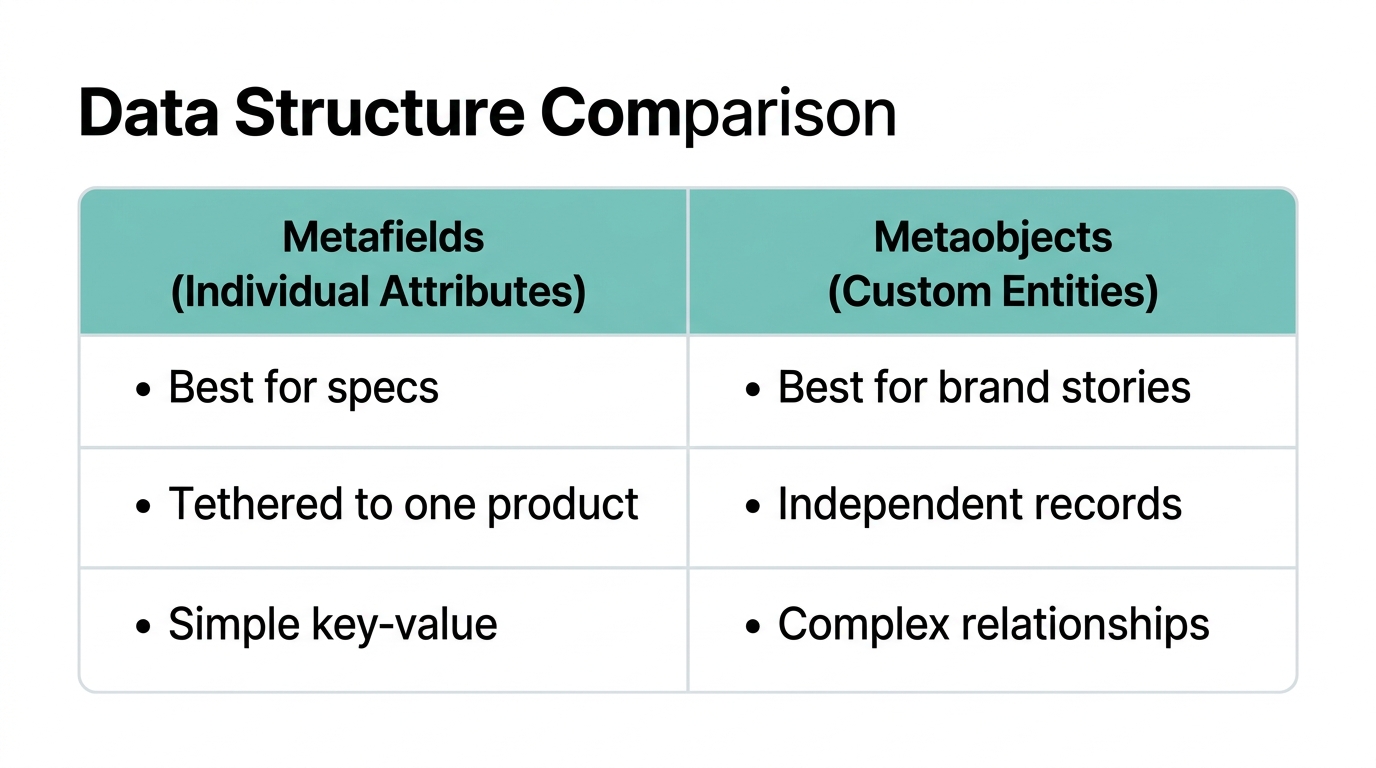 Data Structure Comparison

| Metafields (Individual Attributes) | Metaobjects (Custom Entities) |
|---|---|
| • Best for specs | • Best for brand stories |
| • Tethered to one product | • Independent records |
| • Simple key-value | • Complex relationships |